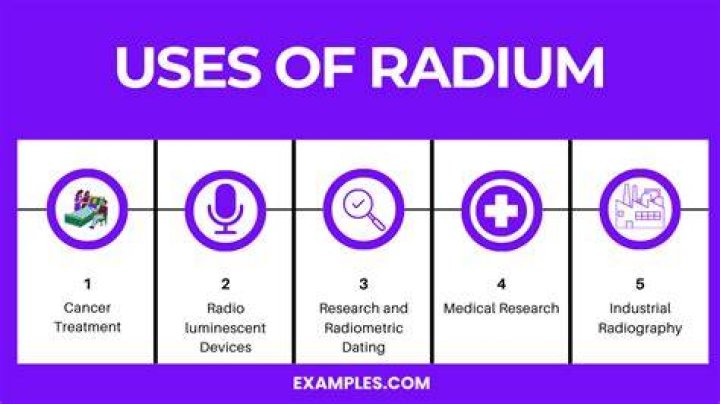 USES OF RADIUM

1
Cancer Treatment

2
Radio luminescent Devices

3
Research and Radiometric Dating

4
Medical Research

5
Industrial Radiography

EXAMPLES.COM